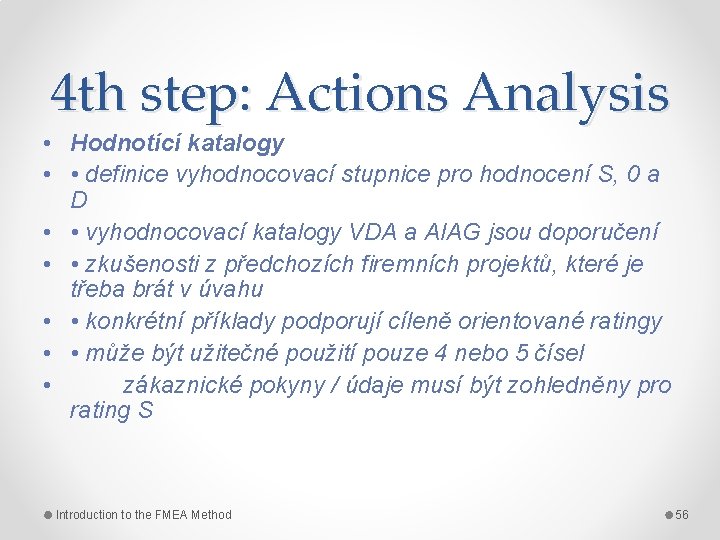 4th step: Actions Analysis

• Hodnotící katalogy
• • definice vyhodnocovací stupnice pro hodnocení S, 0 a D
• • vyhodnocovací katalogy VDA a AIAG jsou doporučení
• • zkušenosti z předchozích firemních projektů, které je třeba brát v úvahu
• • konkrétní příklady podporují cíleně orientované ratingy
• • může být užitečné použití pouze 4 nebo 5 čísel
• zákaznické pokyny / údaje musí být zohledněny pro rating S

Introduction to the FMEA Method

56